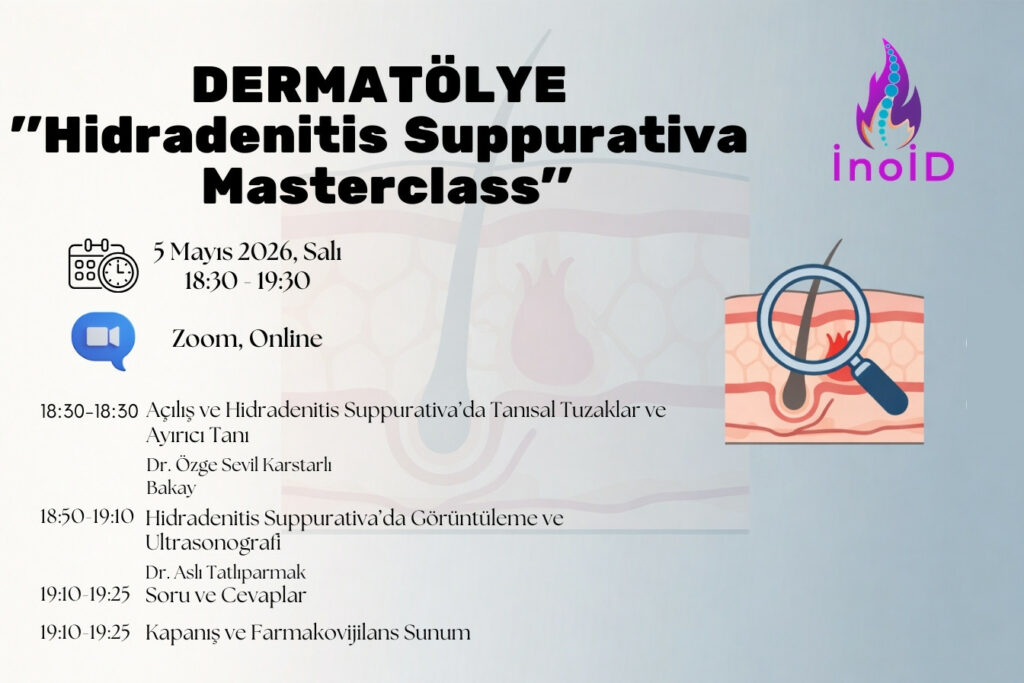 DERMATÖLYE
"Hidradenitis Suppurativa Masterclass"

İnoİD

5 Mayıs 2026, Salı
18:30 - 19:30

Zoom, Online

18:30-18:30 Açılış ve Hidradenitis Suppurativa'da Tanısal Tuzaklar ve Ayırıcı Tanı
Dr. Özge Sevil Karstarlı Bakay

18:50-19:10 Hidradenitis Suppurativa'da Görüntüleme ve Ultrasonografi
Dr. Aslı Tatlıparmak

19:10-19:25 Soru ve Cevaplar

19:10-19:25 Kapanış ve Farmakovijilans Sunum